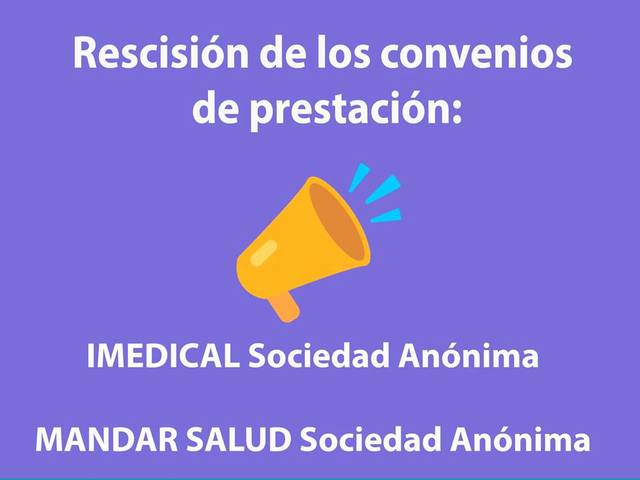 Rescisión de los convenios de prestación:

IMEDICAL Sociedad Anónima

MANDAR SALUD Sociedad Anónima